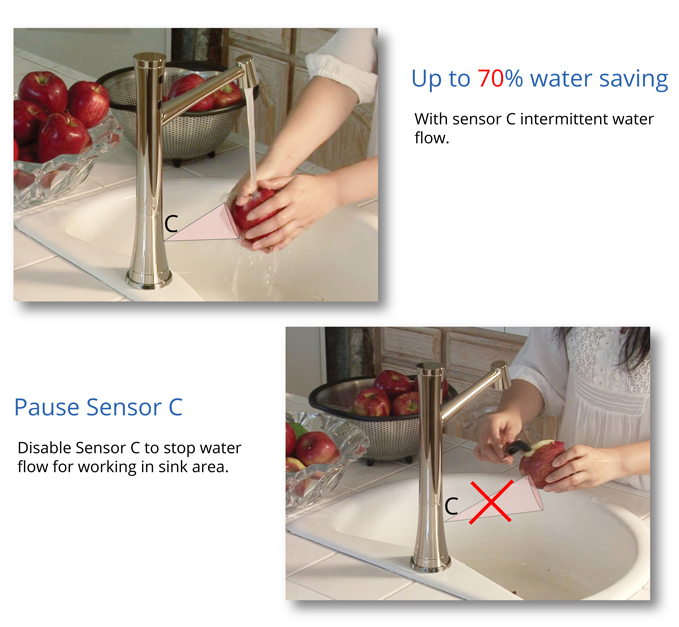 C

Up to 70% water saving

With sensor C intermittent water flow.

Pause Sensor C

Disable Sensor C to stop water flow for working in sink area.

C